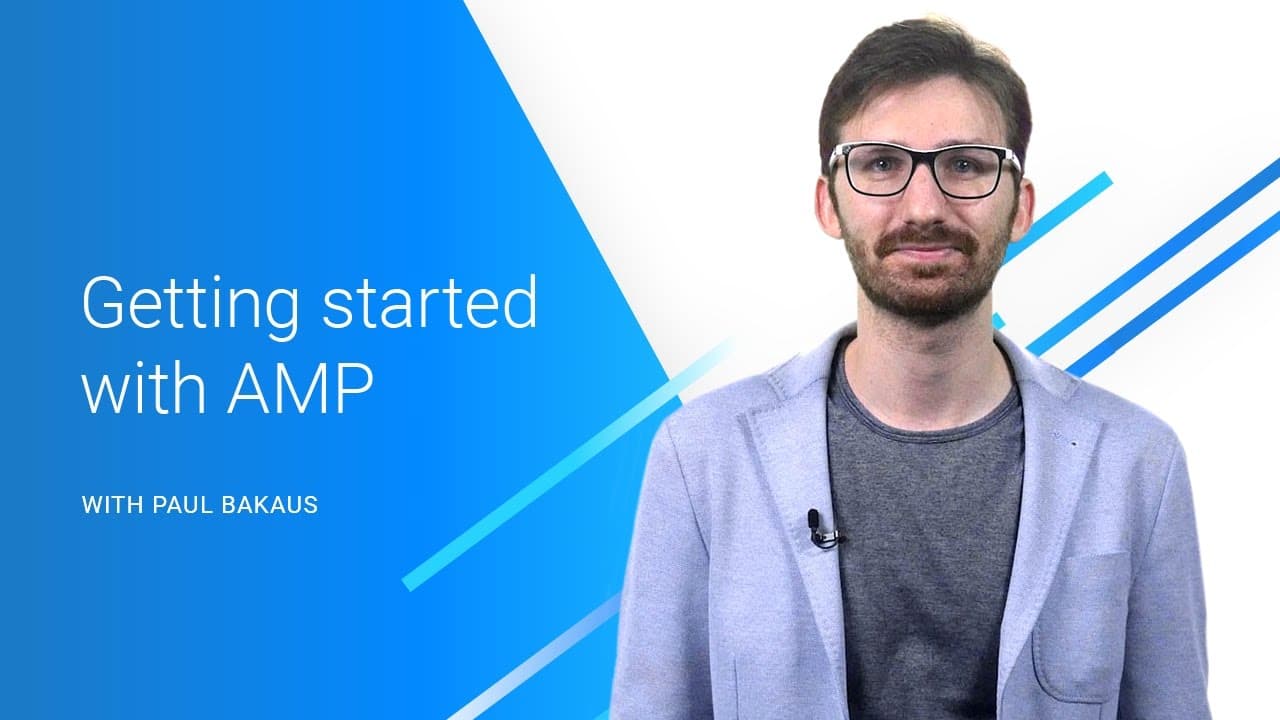 Getting started with AMP

WITH PAUL BAKAUS